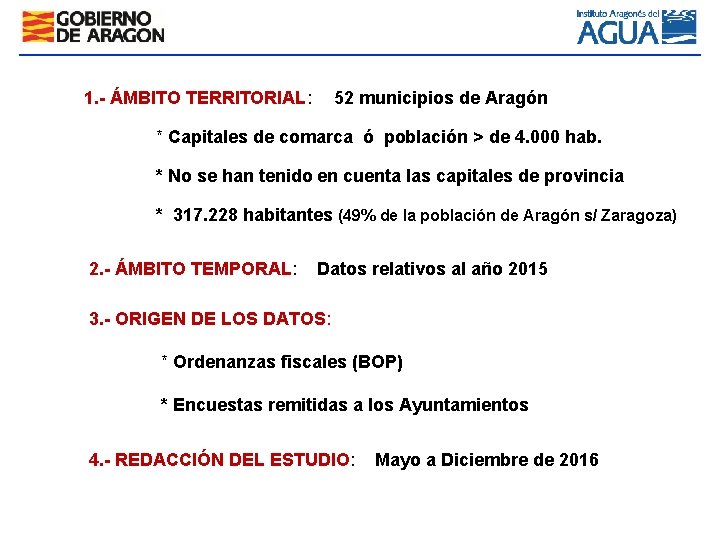 GOBIERNO DE ARAGON

Instituto Aragonés del AGUA

1.- ÁMBITO TERRITORIAL: 52 municipios de Aragón

* Capitales de comarca ó población > de 4.000 hab.

* No se han tenido en cuenta las capitales de provincia

* 317.228 habitantes (49% de la población de Aragón s/ Zaragoza)

2.- ÁMBITO TEMPORAL: Datos relativos al año 2015

3.- ORIGEN DE LOS DATOS:

* Ordenanzas fiscales (BOP)

* Encuestas remitidas a los Ayuntamientos

4.- REDACCIÓN DEL ESTUDIO: Mayo a Diciembre de 2016